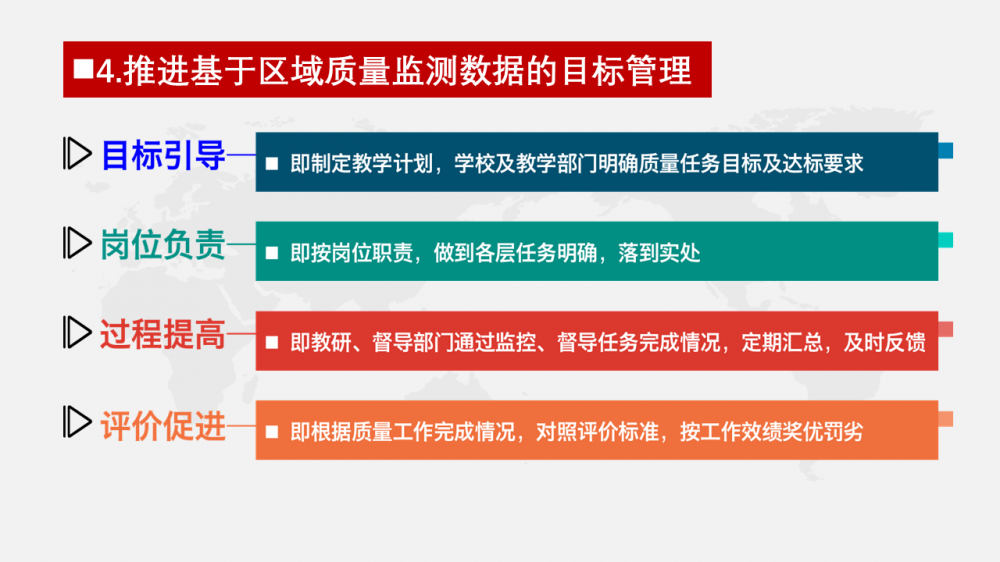 ■4.推进基于区域质量监测数据的目标管理

目标引导
■ 即制定教学计划，学校及教学部门明确质量任务目标及达标要求

岗位负责
■ 即按岗位职责，做到各层任务明确，落到实处

过程提高
■ 即教研、督导部门通过监控、督导任务完成情况，定期汇总，及时反馈

评价促进
■ 即根据质量工作完成情况，对照评价标准，按工作效绩奖优罚劣